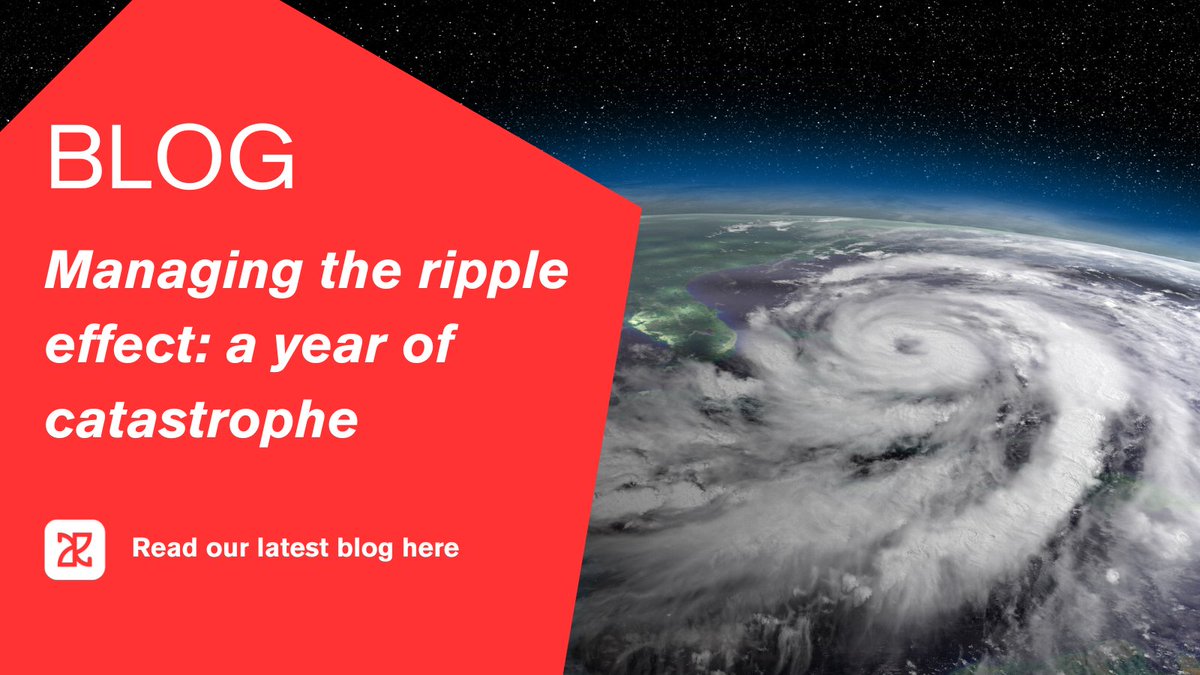 BLOG

Managing the ripple effect: a year of catastrophe

Read our latest blog here